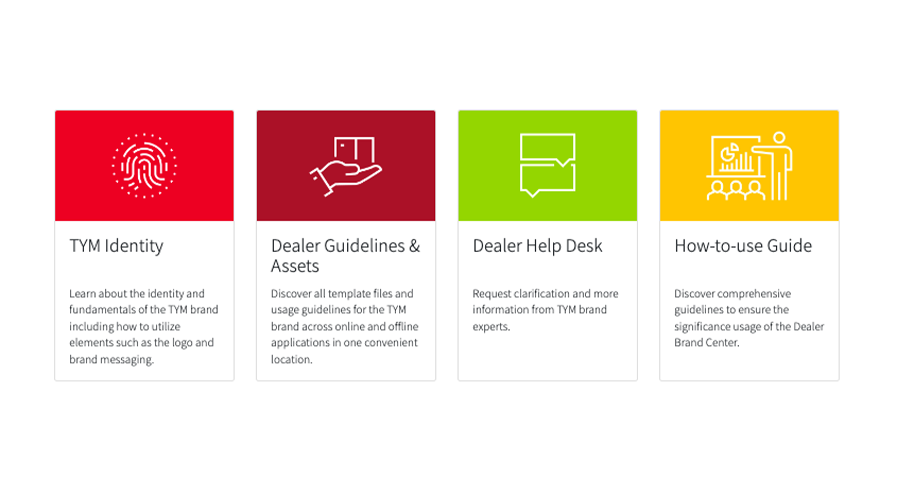 TYM Identity

Learn about the identity and fundamentals of the TYM brand including how to utilize elements such as the logo and brand messaging.

Dealer Guidelines & Assets

Discover all template files and usage guidelines for the TYM brand across online and offline applications in one convenient location.

Dealer Help Desk

Request clarification and more information from TYM brand experts.

How-to-use Guide

Discover comprehensive guidelines to ensure the significance usage of the Dealer Brand Center.